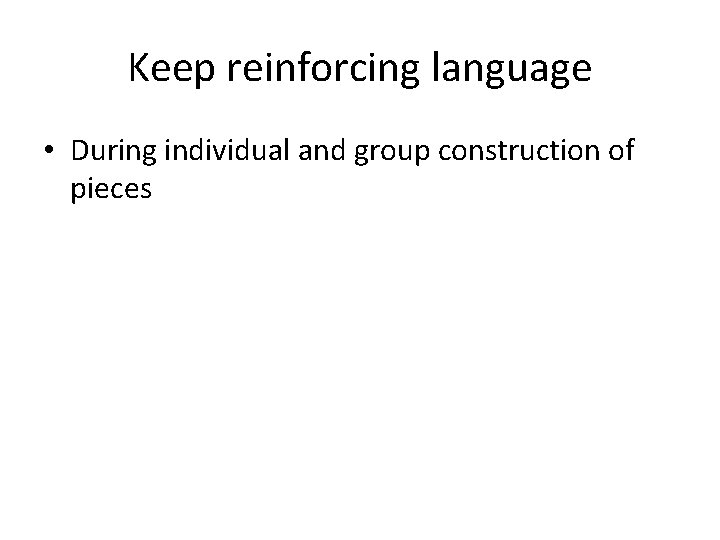 Keep reinforcing language

• During individual and group construction of pieces